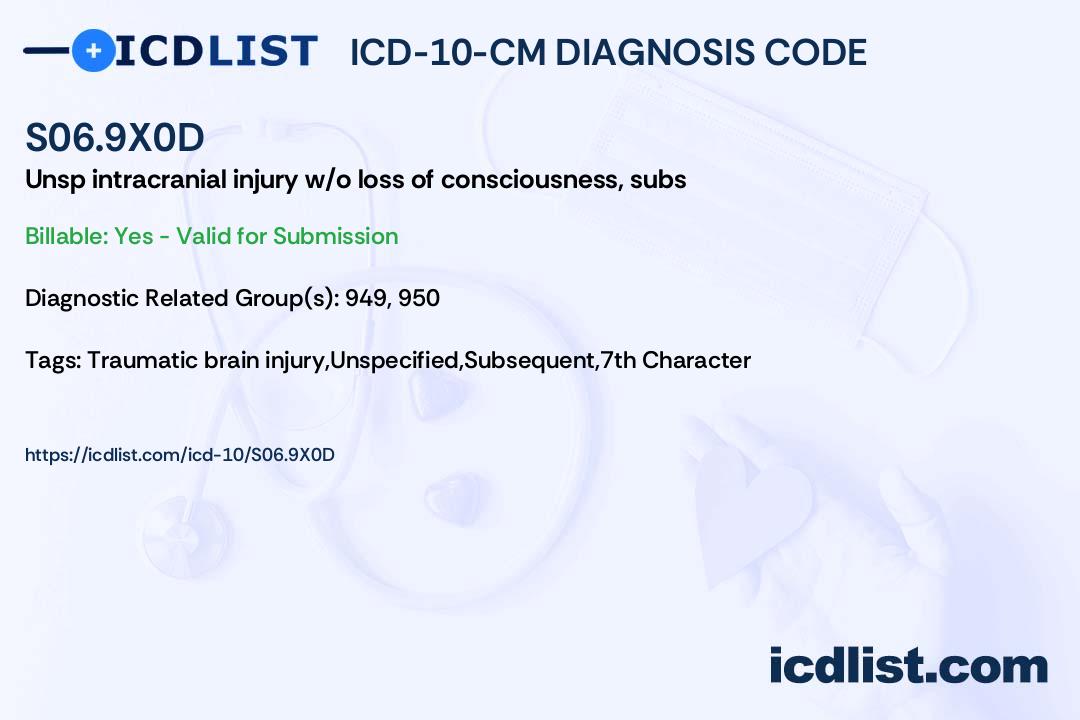 ICDLIST ICD-10-CM DIAGNOSIS CODE

S06.9X0D

Unsp intracranial injury w/o loss of consciousness, subs

Billable: Yes - Valid for Submission

Diagnostic Related Group(s): 949, 950

Tags: Traumatic brain injury,Unspecified,Subsequent,7th Character

https://icdlist.com/icd-10/S06.9X0D

icdlist.com